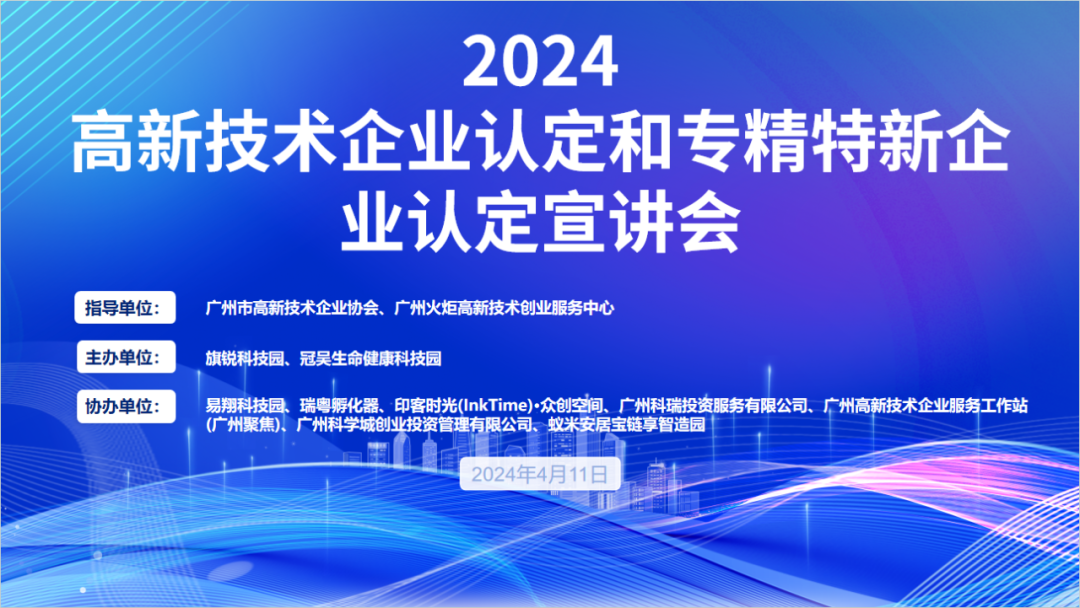 2024
高新技术企业认定和专精特新企业认定宣讲会

指导单位：
广州市高新技术企业协会、广州火炬高新技术创业服务中心

主办单位：
旗锐科技园、冠昊生命健康科技园

协办单位：
易翔科技园、瑞粤孵化器、印客时光(InkTime)•众创空间、广州科瑞投资服务有限公司、广州高新技术企业服务工作站(广州聚焦)、广州科学城创业投资管理有限公司、蚁米安居宝链享智造园

2024年4月11日